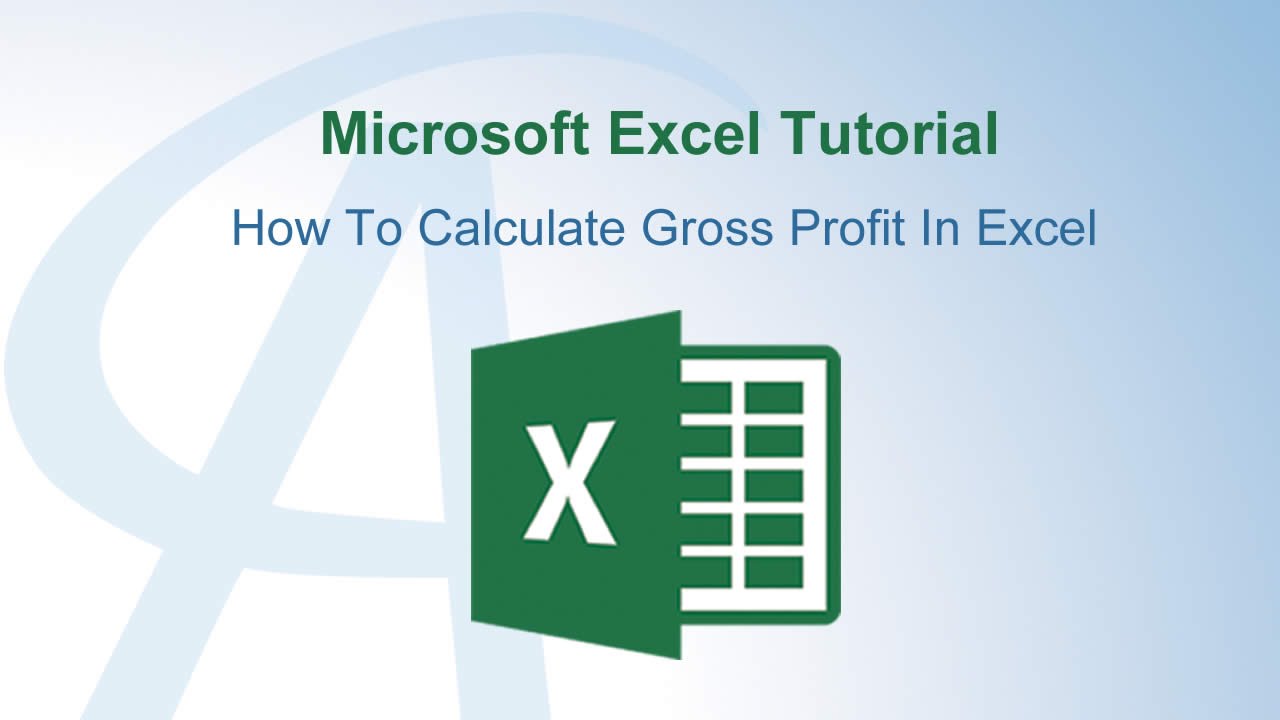 Microsoft Excel Tutorial

How To Calculate Gross Profit In Excel

X